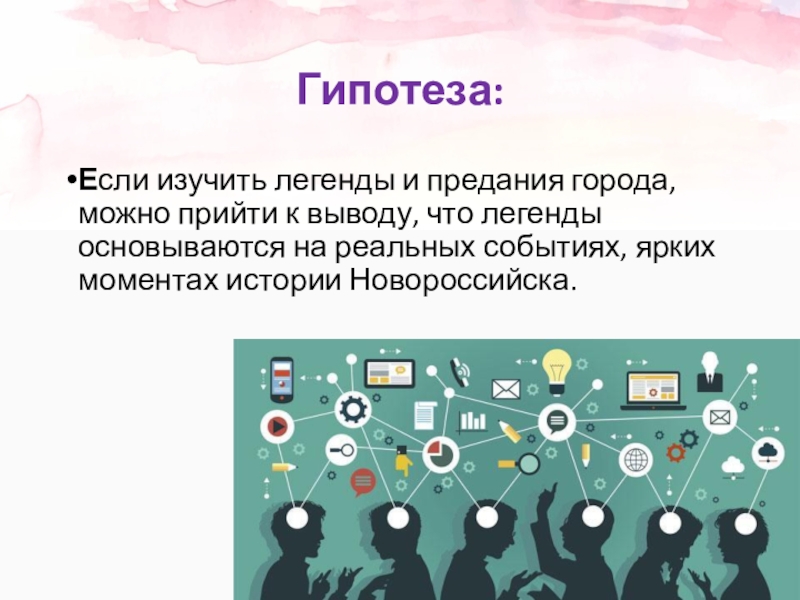 Гипотеза:

•Если изучить легенды и предания города, можно прийти к выводу, что легенды основываются на реальных событиях, ярких моментах истории Новороссийска.